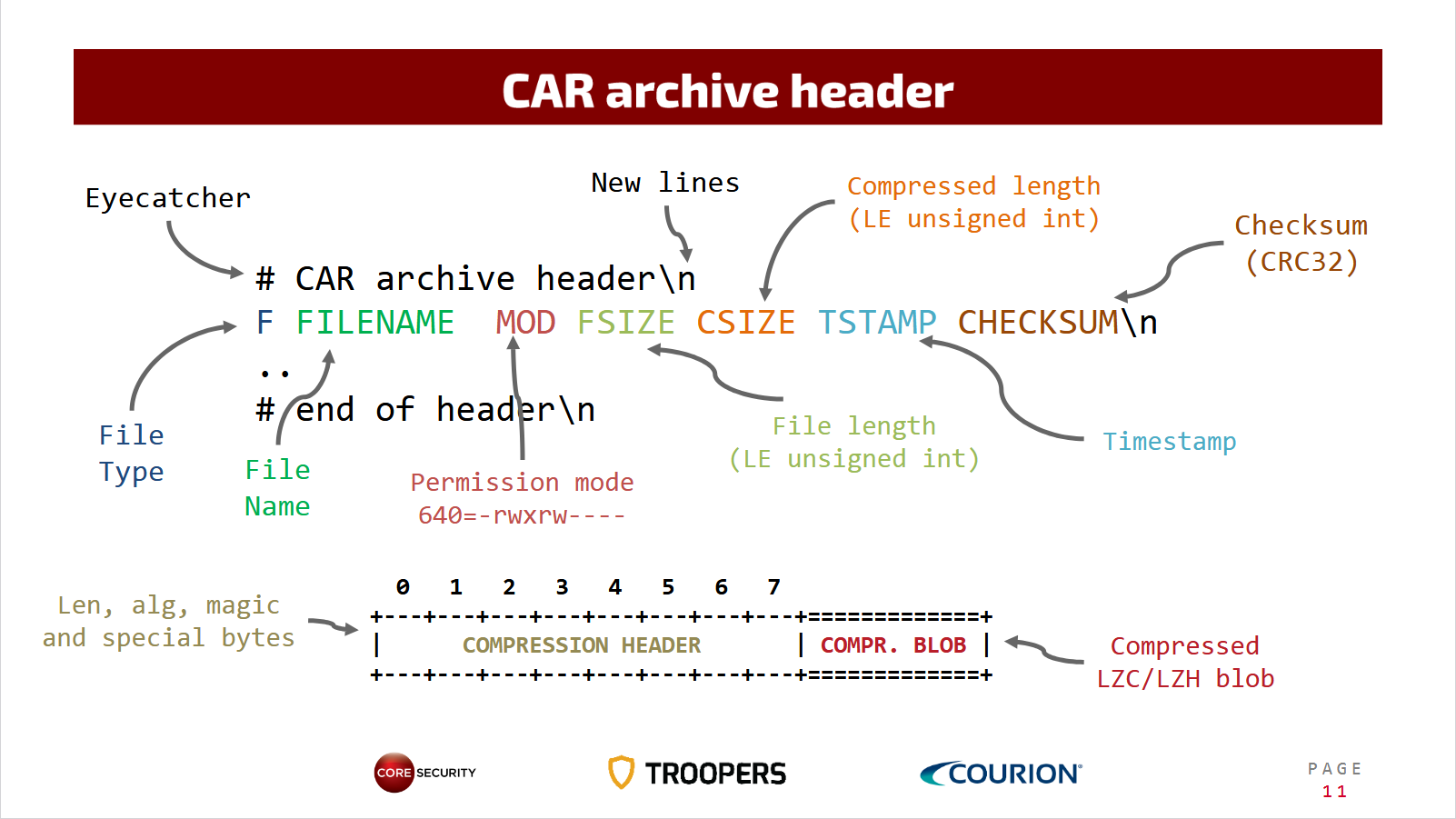 CAR archive header

Eyecatcher

New lines

Compressed length
(LE unsigned int)

Checksum
(CRC32)

# CAR archive header\n
F FILENAME MOD FSIZE CSIZE TSTAMP CHECKSUM\n
..
# end of header\n

File
Type

File
Name

Permission mode
640=-rwxrw----

File length
(LE unsigned int)

Timestamp

Len, alg, magic
and special bytes

0 1 2 3 4 5 6 7
+---+---+---+---+---+---+---+---+=============+
| COMPRESSION HEADER | COMPR. BLOB |
+---+---+---+---+---+---+---+---+=============+

Compressed
LZC/LZH blob

CORE SECURITY

TROOPERS

COURION

PAGE
11